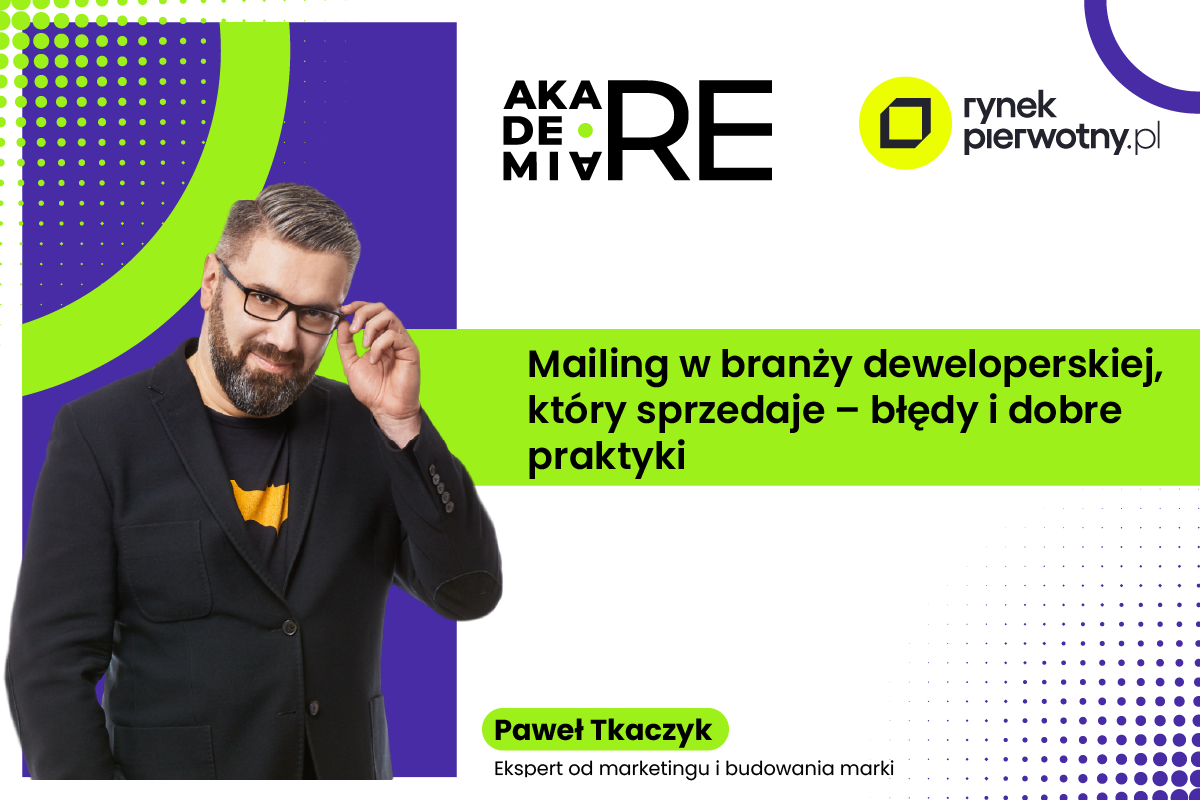 AKA
DE
MIA
RE

rynek
pierwotny.pl

Mailing w branży deweloperskiej, który sprzedaje – błędy i dobre praktyki

Paweł Tkaczyk

Ekspert od marketingu i budowania marki